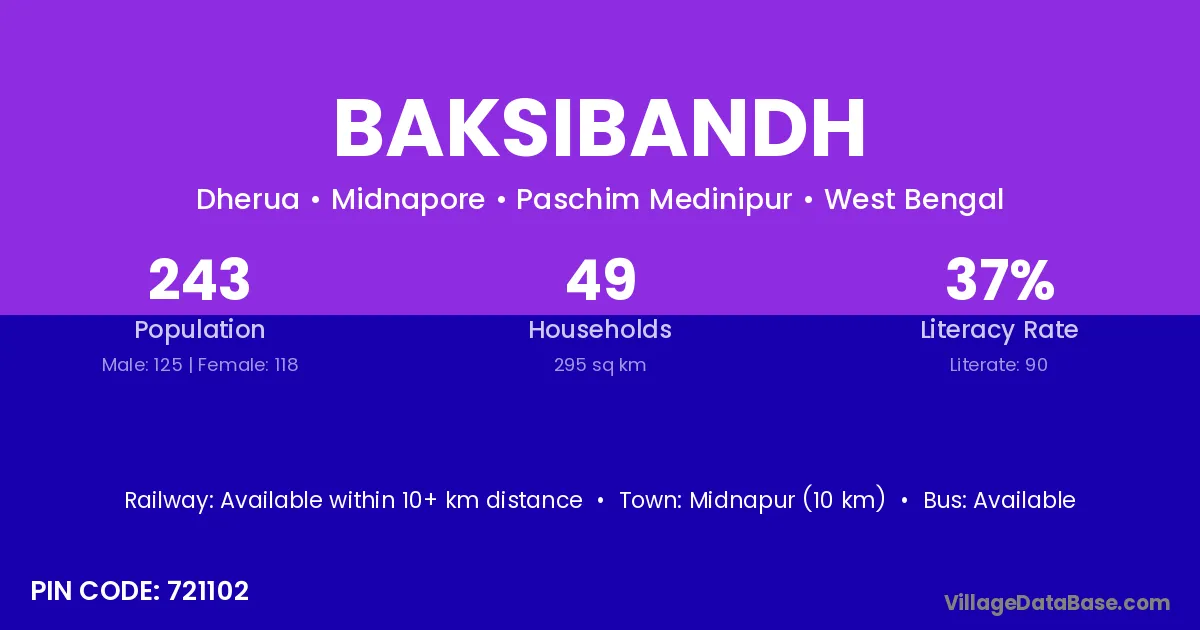 BAKSIBANDH

Dherua • Midnapore • Paschim Medinipur • West Bengal

243
Population
Male: 125 | Female: 118

49
Households
295 sq km

37%
Literacy Rate
Literate: 90

Railway: Available within 10+ km distance • Town: Midnapur (10 km) • Bus: Available

PIN CODE: 721102

VillageDataBase.com